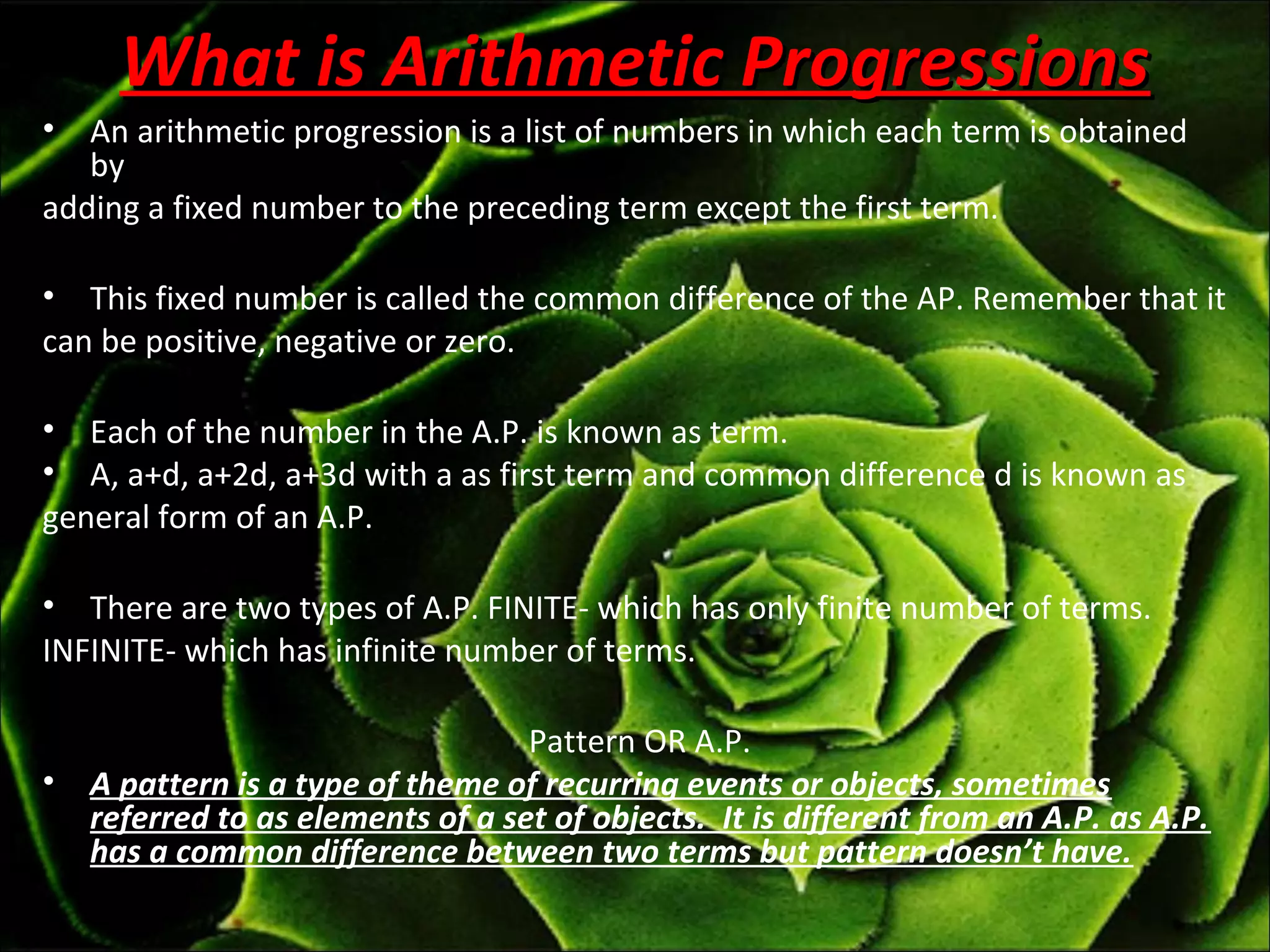 What is Arithmetic Progressions

• An arithmetic progression is a list of numbers in which each term is obtained by
adding a fixed number to the preceding term except the first term.

• This fixed number is called the common difference of the AP. Remember that it can be positive, negative or zero.

• Each of the number in the A.P. is known as term.
• A, a+d, a+2d, a+3d with a as first term and common difference d is known as general form of an A.P.

• There are two types of A.P. FINITE- which has only finite number of terms. INFINITE- which has infinite number of terms.

Pattern OR A.P.

• A pattern is a type of theme of recurring events or objects, sometimes referred to as elements of a set of objects. It is different from an A.P. as A.P. has a common difference between two terms but pattern doesn’t have.